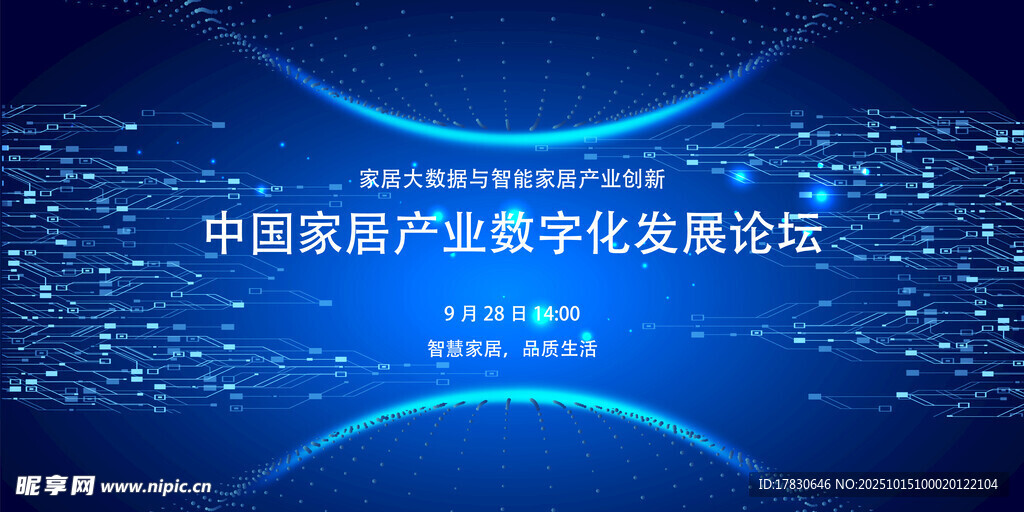 家居大数据与智能家居产业创新

中国家居产业数字化发展论坛

9 月 28 日 14:00

智慧家居，品质生活

昵享网 www.nipic.cn

ID:17830646 NO:20251015100020122104